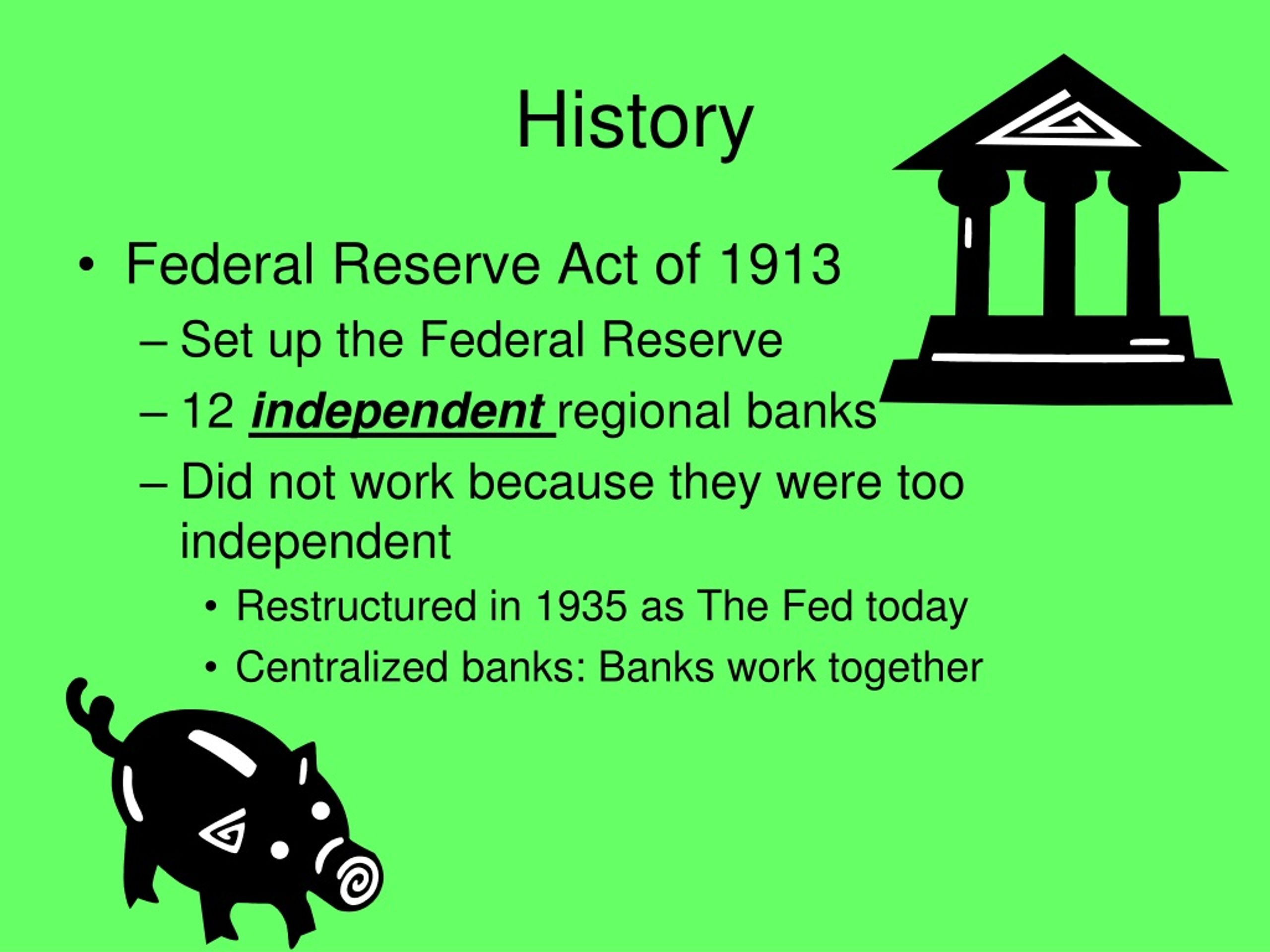 History

• Federal Reserve Act of 1913
– Set up the Federal Reserve
– 12 independent regional banks
– Did not work because they were too independent
• Restructured in 1935 as The Fed today
• Centralized banks: Banks work together